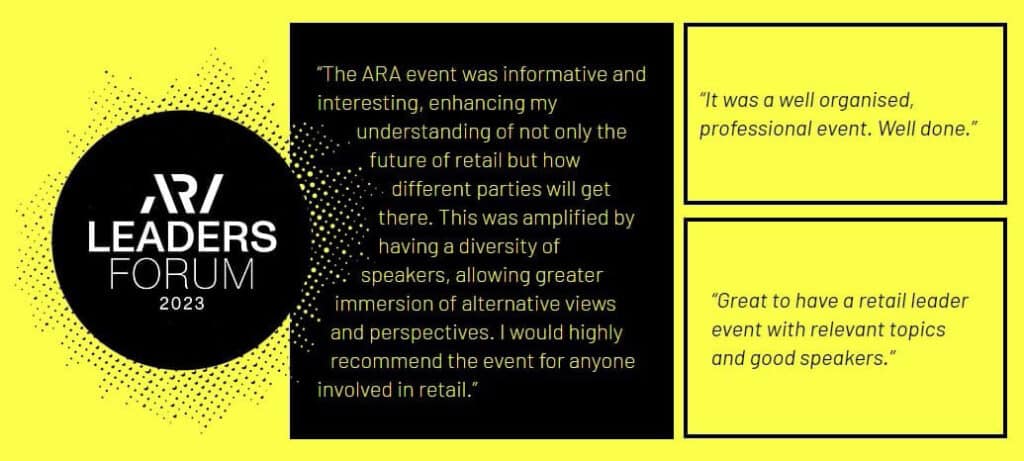 ARA
LEADERS
FORUM
2023

"The ARA event was informative and interesting, enhancing my understanding of not only the future of retail but how different parties will get there. This was amplified by having a diversity of speakers, allowing greater immersion of alternative views and perspectives. I would highly recommend the event for anyone involved in retail."

"It was a well organised, professional event. Well done."

"Great to have a retail leader event with relevant topics and good speakers."